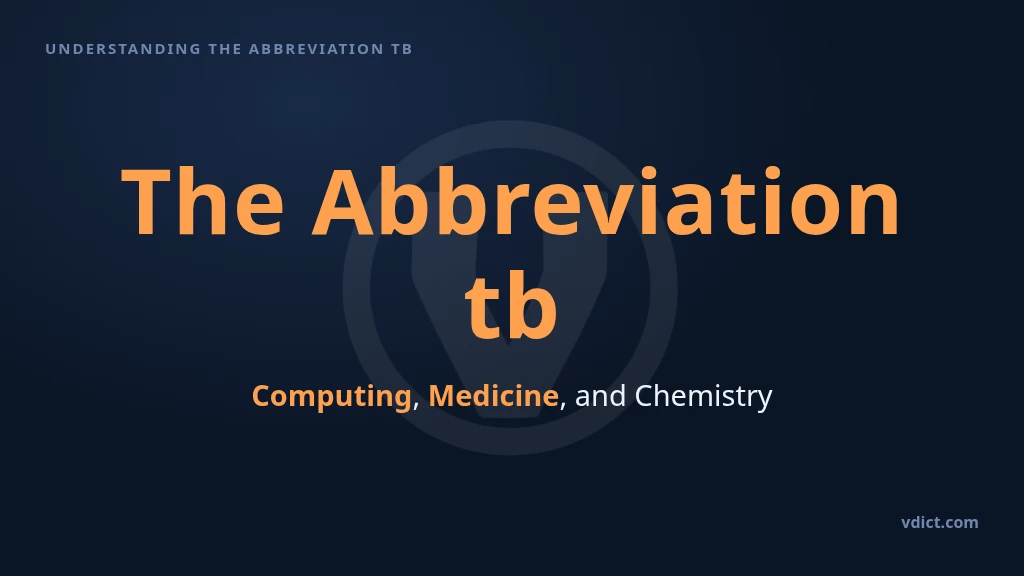 UNDERSTANDING THE ABBREVIATION TB

The Abbreviation tb

Computing, Medicine, and Chemistry

vdict.com